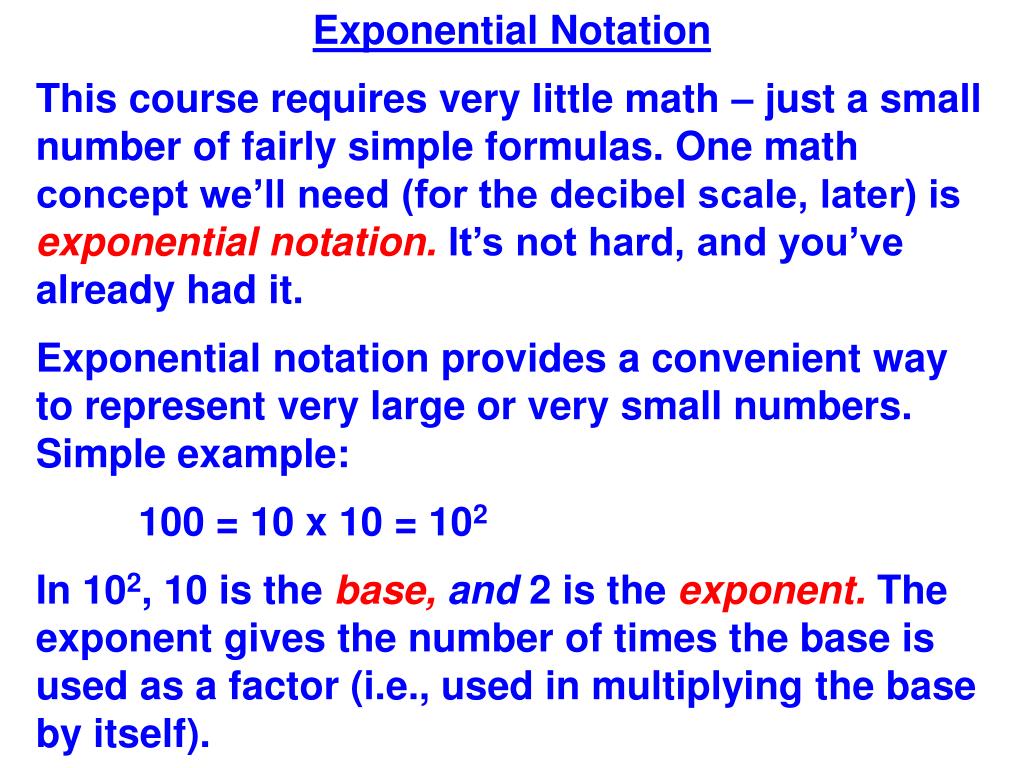 Exponential Notation

This course requires very little math – just a small number of fairly simple formulas. One math concept we'll need (for the decibel scale, later) is exponential notation. It's not hard, and you've already had it.

Exponential notation provides a convenient way to represent very large or very small numbers. Simple example:

$100 = 10 \times 10 = 10^2$

In $10^2$, 10 is the base, and 2 is the exponent. The exponent gives the number of times the base is used as a factor (i.e., used in multiplying the base by itself).